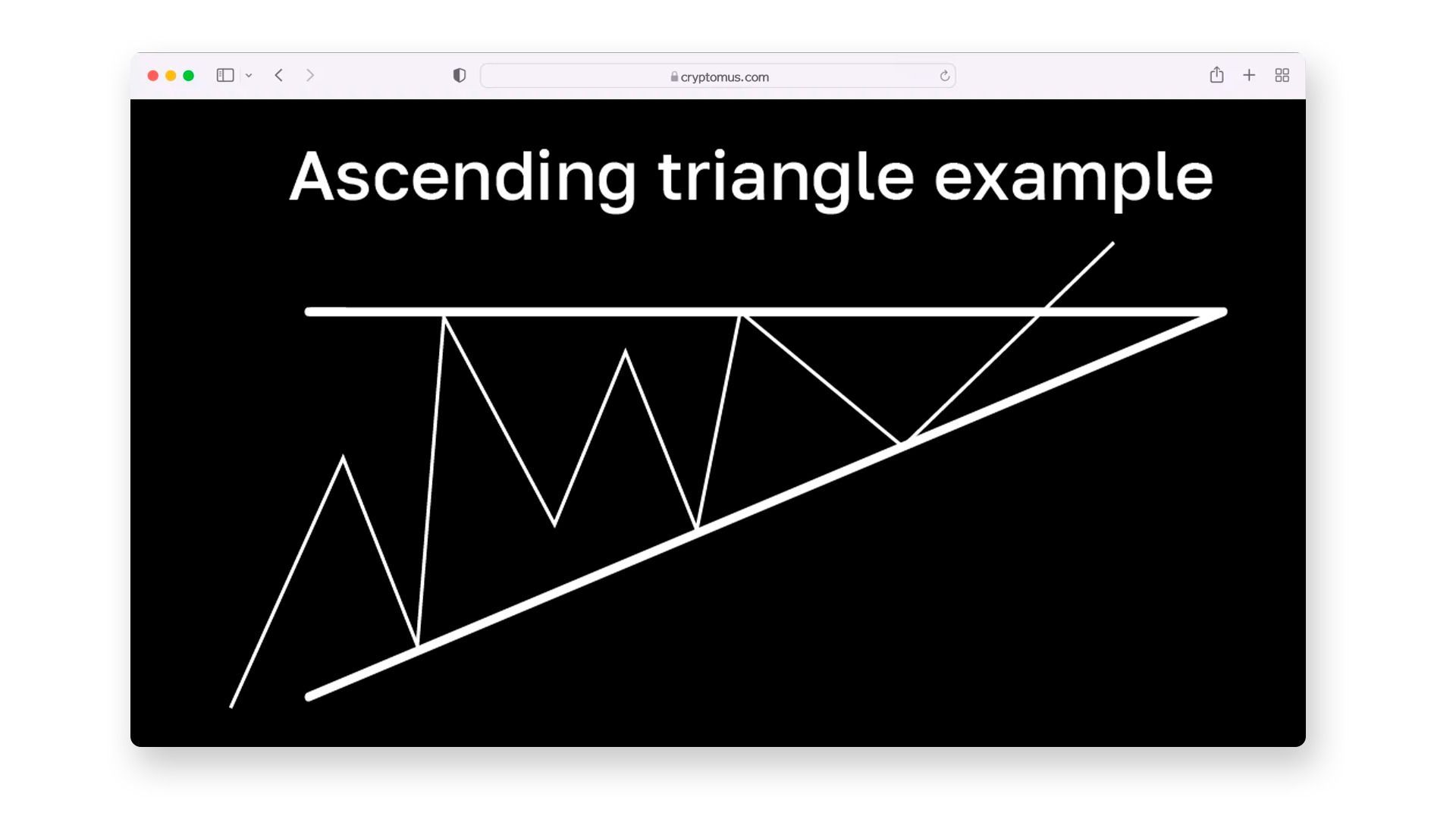 cryptomus.com

Ascending triangle example